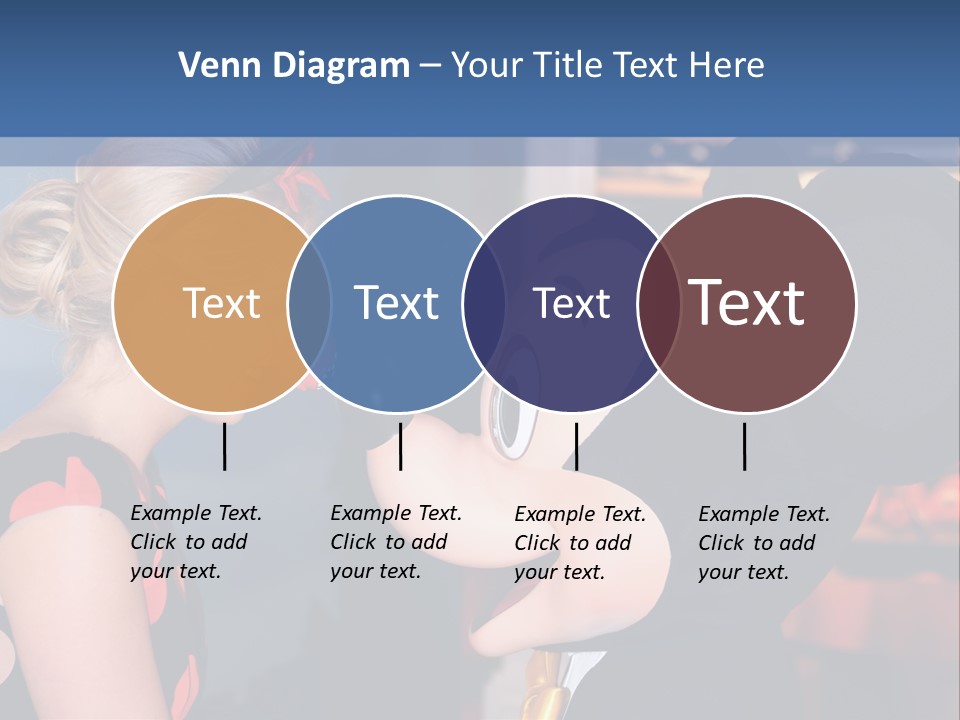 Venn Diagram – Your Title Text Here

Text

Text

Text

Text

Example Text. Click to add your text.

Example Text. Click to add your text.

Example Text. Click to add your text.

Example Text. Click to add your text.